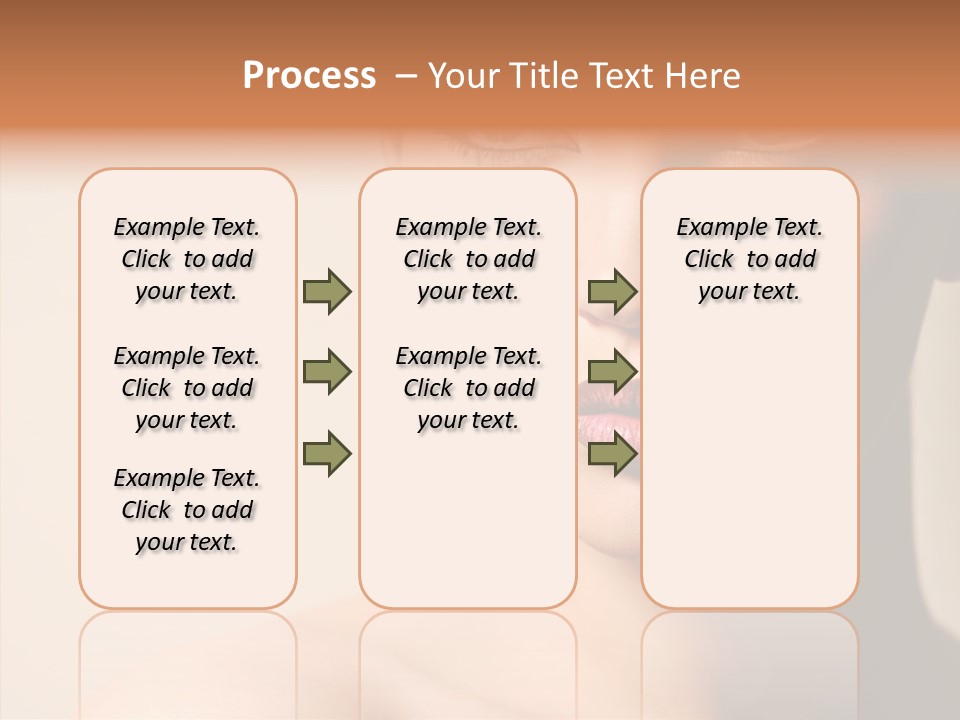 Process – Your Title Text Here

Example Text. Click to add your text.

Example Text. Click to add your text.

Example Text. Click to add your text.

Example Text. Click to add your text.

Example Text. Click to add your text.

Example Text. Click to add your text.